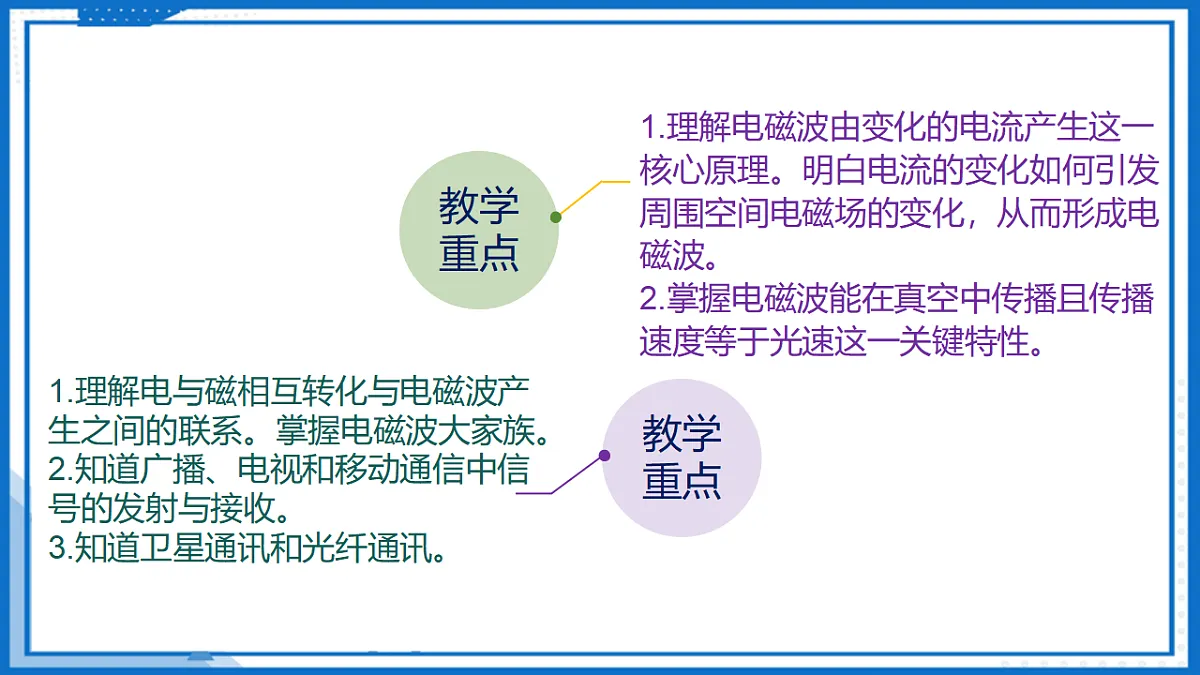 教学重点

1.理解电磁波由变化的电流产生这一核心原理。明白电流的变化如何引发周围空间电磁场的变化，从而形成电磁波。
2.掌握电磁波能在真空中传播且传播速度等于光速这一关键特性。

1.理解电与磁相互转化与电磁波产生之间的联系。掌握电磁波大家族。
2.知道广播、电视和移动通信中信号的发射与接收。
3.知道卫星通讯和光纤通讯。

教学重点